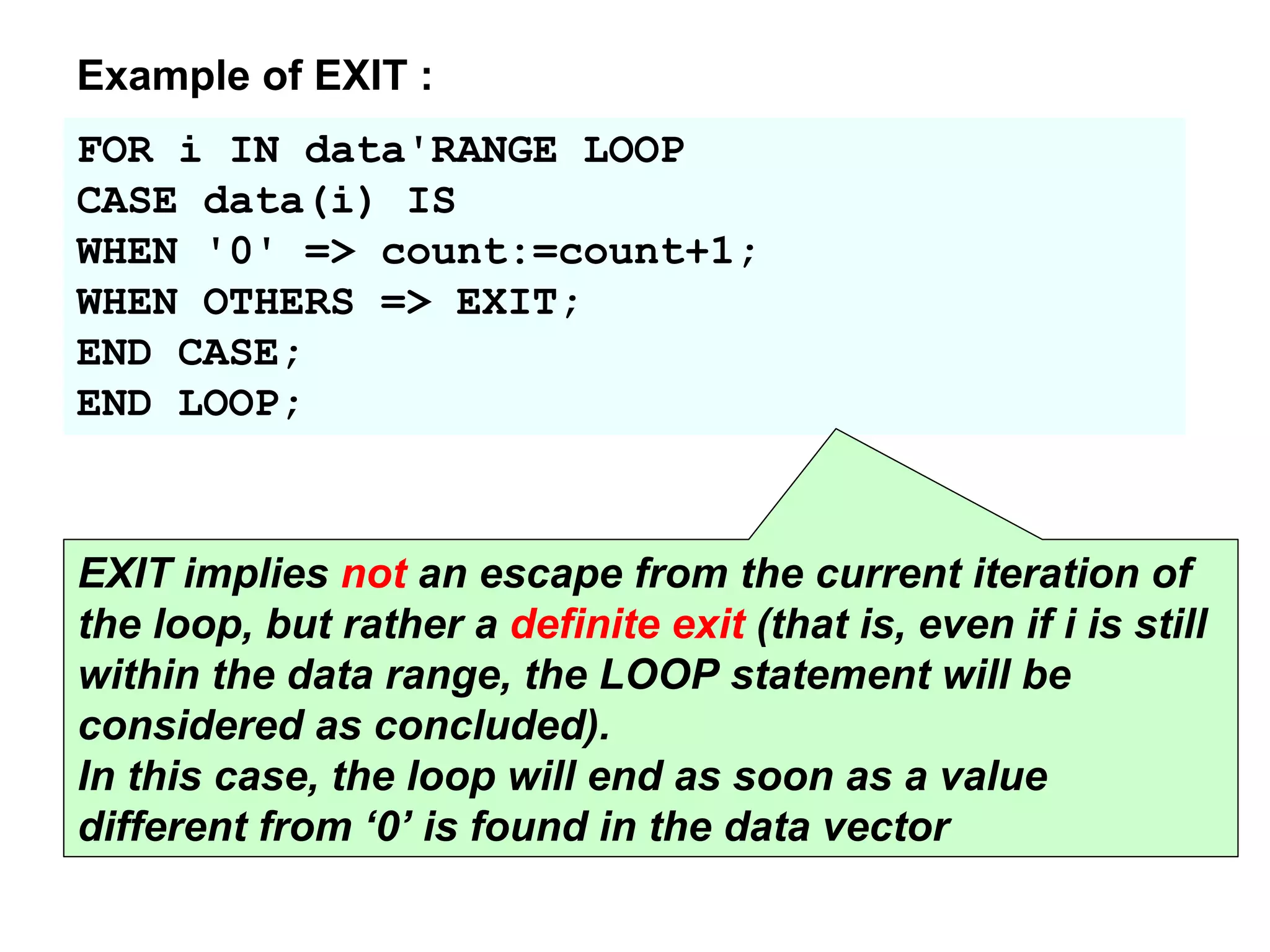 Example of EXIT :

FOR i IN data'RANGE LOOP
CASE data(i) IS
WHEN '0' => count:=count+1;
WHEN OTHERS => EXIT;
END CASE;
END LOOP;

EXIT implies not an escape from the current iteration of the loop, but rather a definite exit (that is, even if i is still within the data range, the LOOP statement will be considered as concluded).
In this case, the loop will end as soon as a value different from ‘0’ is found in the data vector